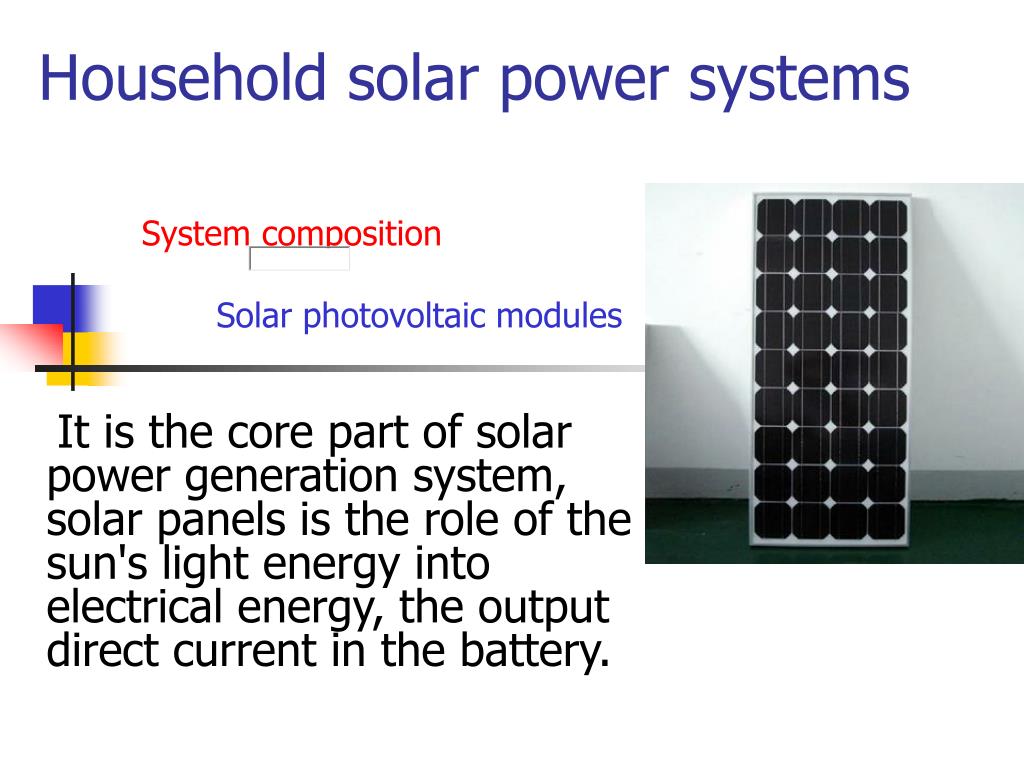 Household solar power systems

System composition

Solar photovoltaic modules

It is the core part of solar power generation system, solar panels is the role of the sun's light energy into electrical energy, the output direct current in the battery.